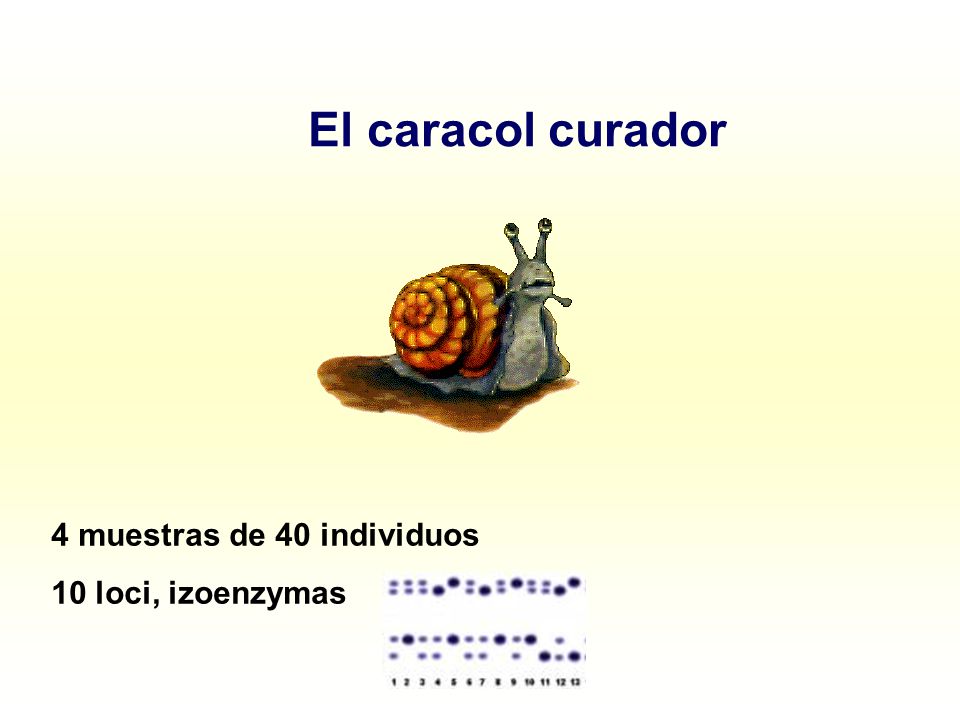 El caracol curador

4 muestras de 40 individuos

10 loci, izoenzymas

1 2 3 4 5 6 7 8 9 10 11 12 13